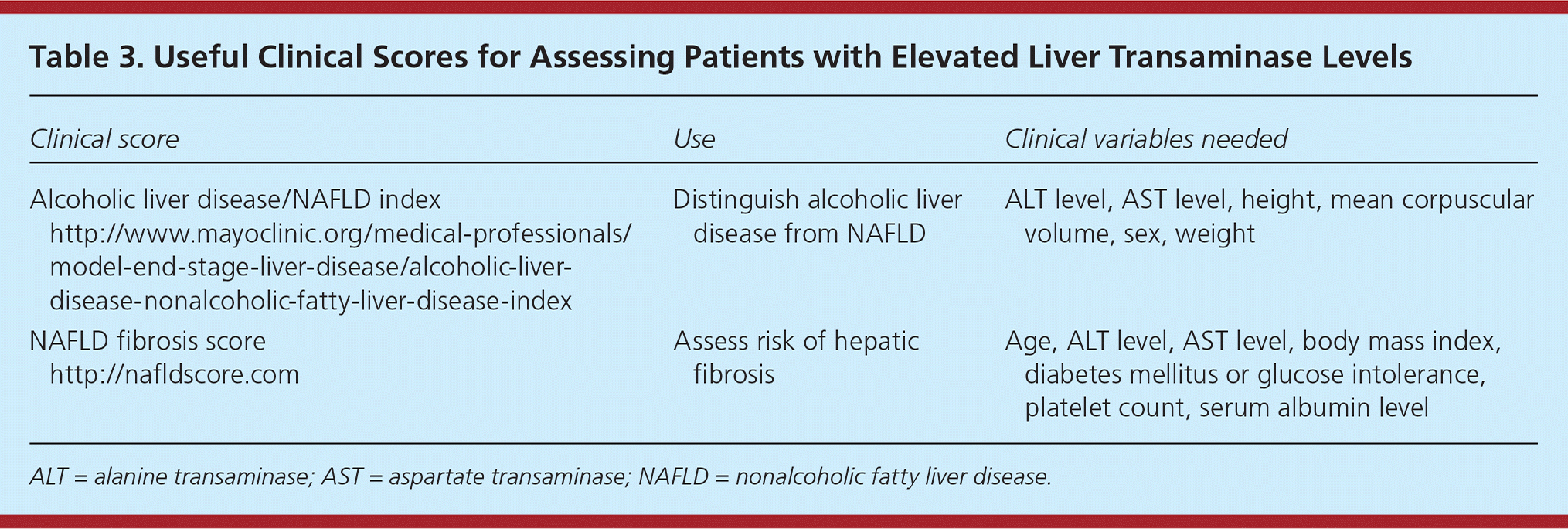 Table 3. Useful Clinical Scores for Assessing Patients with Elevated Liver Transaminase Levels

| Clinical score | Use | Clinical variables needed |
|---|---|---|
| Alcoholic liver disease/NAFLD index http://www.mayoclinic.org/medical-professionals/model-end-stage-liver-disease/alcoholic-liver-disease-nonalcoholic-fatty-liver-disease-index | Distinguish alcoholic liver disease from NAFLD | ALT level, AST level, height, mean corpuscular volume, sex, weight |
| NAFLD fibrosis score http://nafldscore.com | Assess risk of hepatic fibrosis | Age, ALT level, AST level, body mass index, diabetes mellitus or glucose intolerance, platelet count, serum albumin level |

ALT = alanine transaminase; AST = aspartate transaminase; NAFLD = nonalcoholic fatty liver disease.